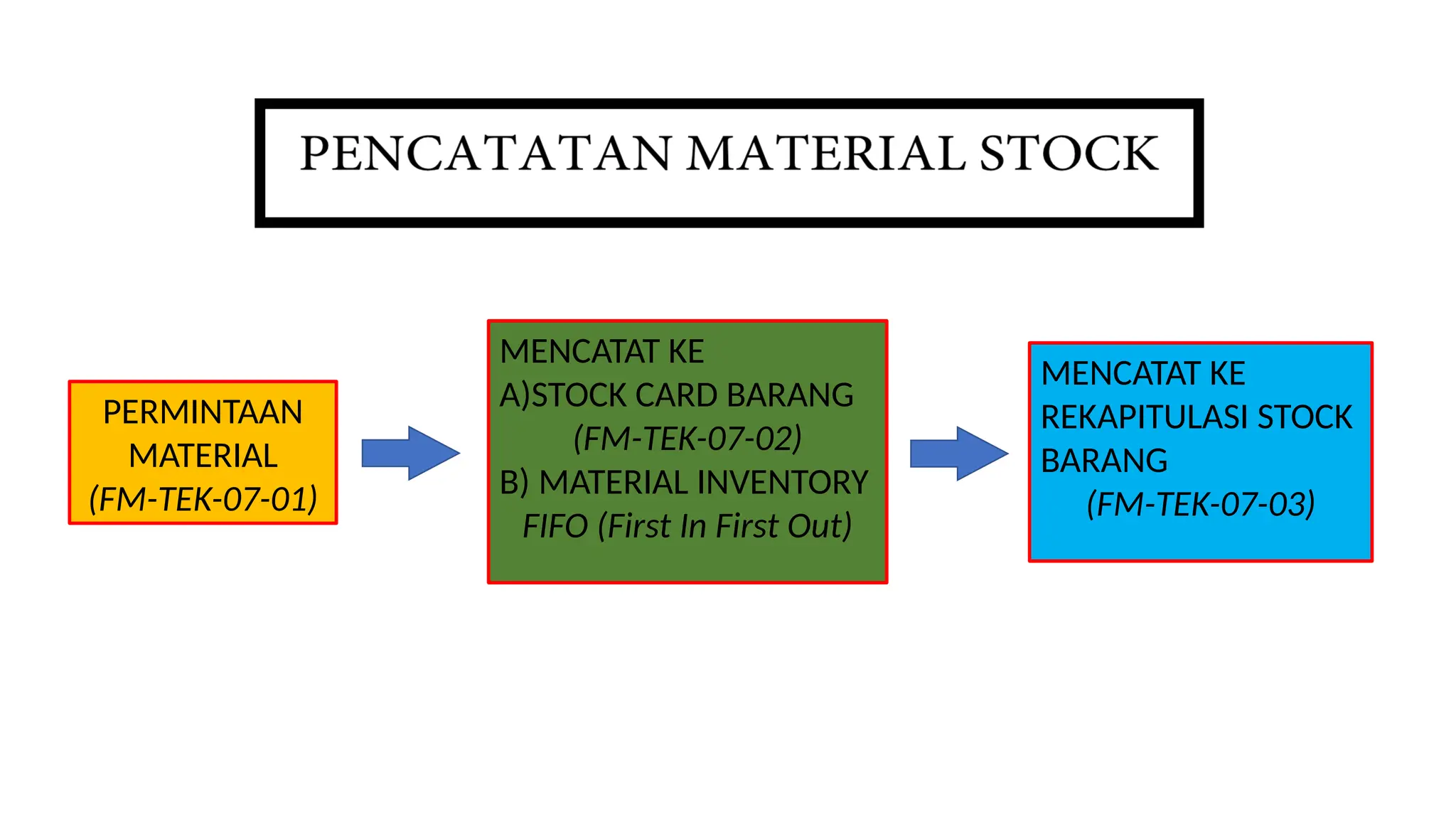 PENCATATAN MATERIAL STOCK

PERMINTAAN MATERIAL
(FM-TEK-07-01)

MENCATAT KE
A)STOCK CARD BARANG
(FM-TEK-07-02)
B) MATERIAL INVENTORY
FIFO (First In First Out)

MENCATAT KE
REKAPITULASI STOCK BARANG
(FM-TEK-07-03)